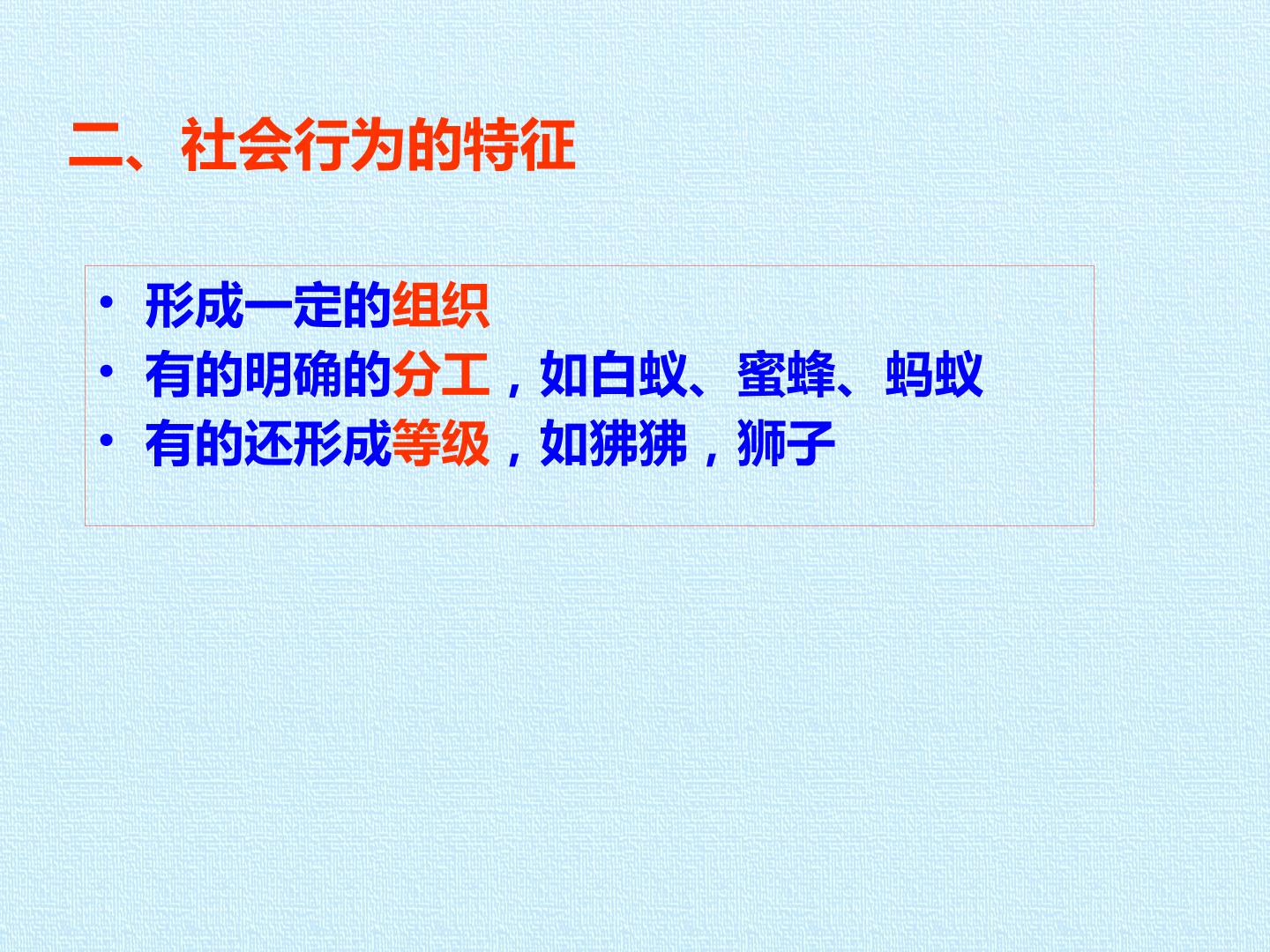 二、社会行为的特征

• 形成一定的组织
• 有的明确的分工，如白蚁、蜜蜂、蚂蚁
• 有的还形成等级，如狒狒，狮子